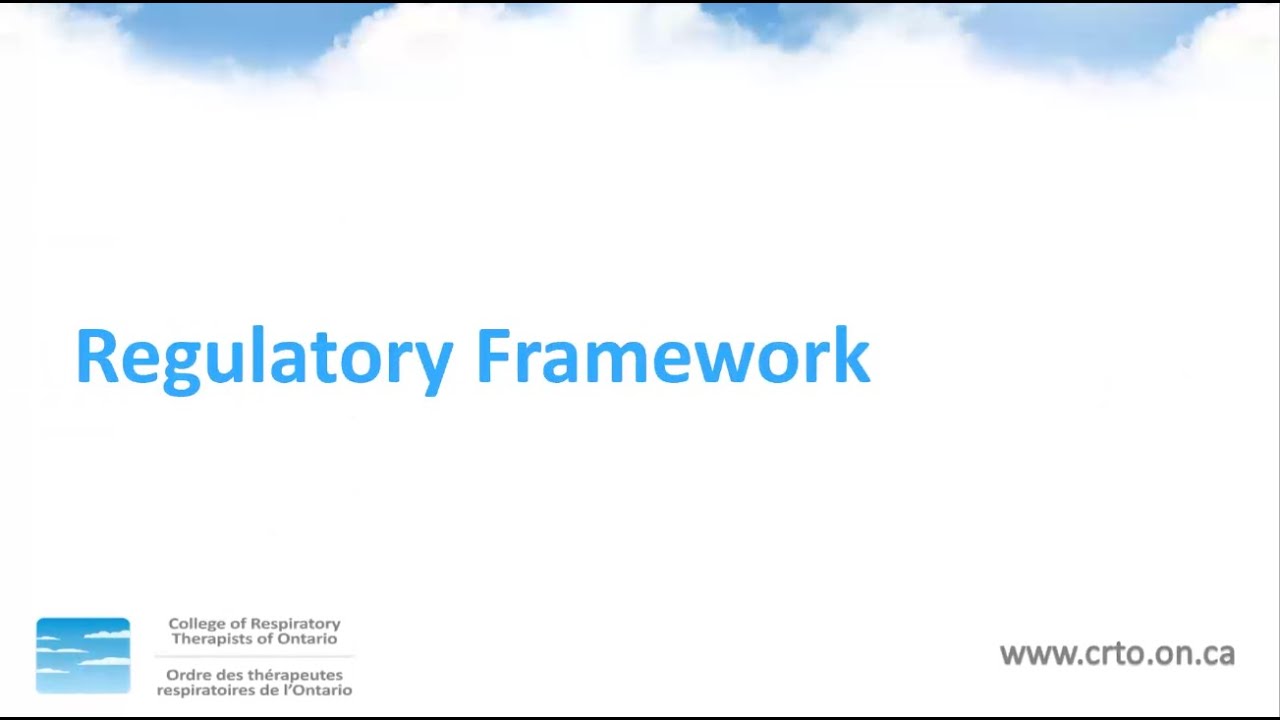 Regulatory Framework

College of Respiratory Therapists of Ontario
Ordre des thérapeutes respiratoires de l'Ontario

www.crto.on.ca